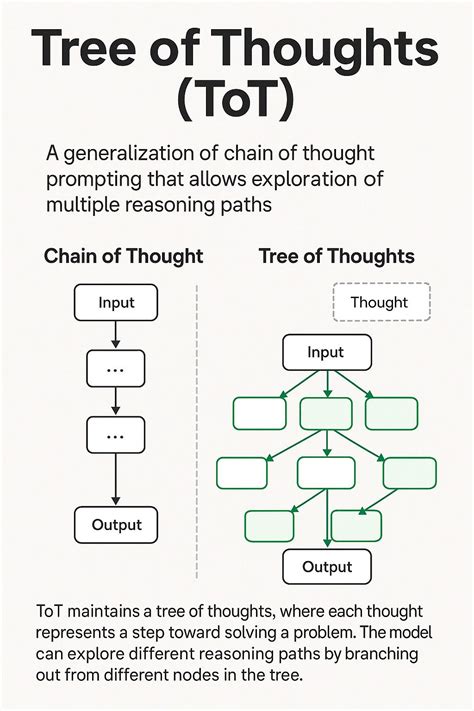 Tree of Thoughts (ToT)

A generalization of chain of thought prompting that allows exploration of multiple reasoning paths

Chain of Thought

Input

...

...

Output

Tree of Thoughts

Thought

Input

Output

ToT maintains a tree of thoughts, where each thought represents a step toward solving a problem. The model can explore different reasoning paths by branching out from different nodes in the tree.